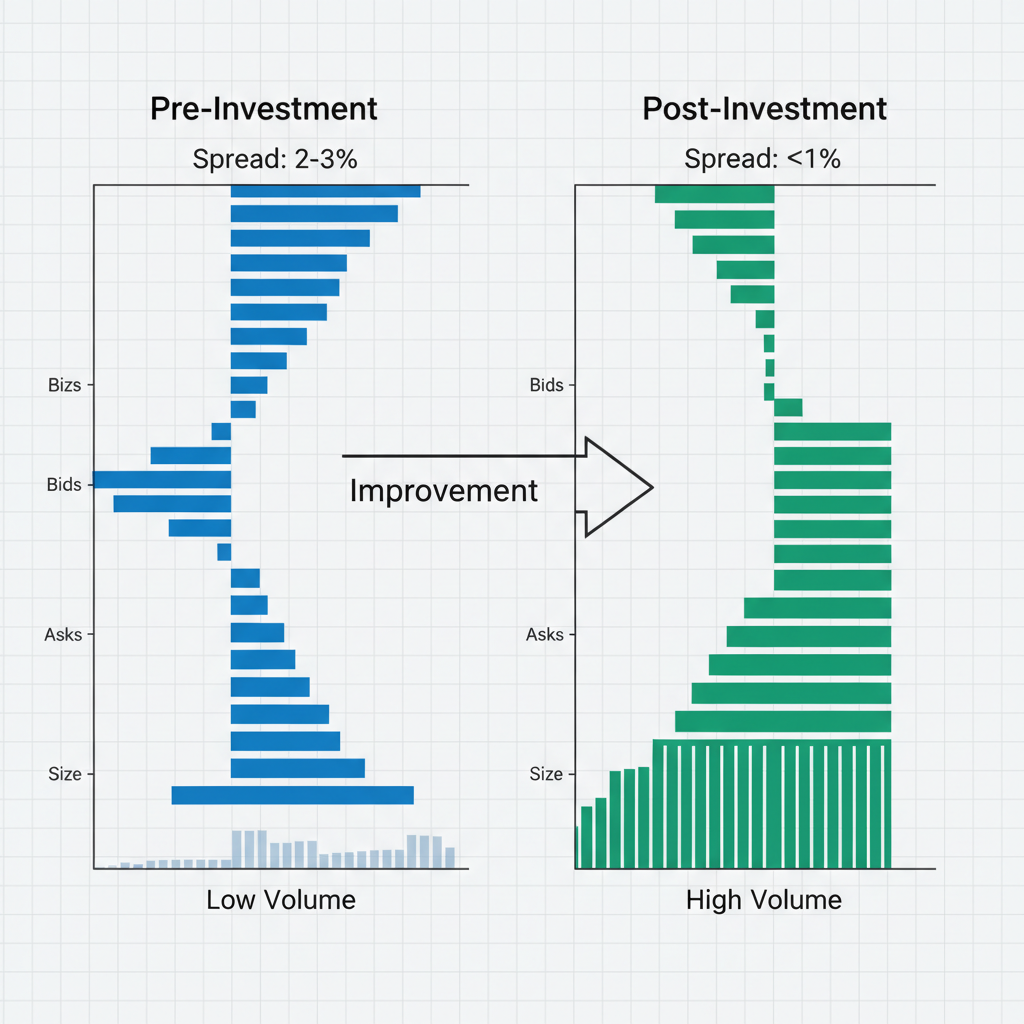 Pre-Investment

Spread: 2-3%

Bizs

Bids

Asks

Size

Low Volume

Improvement

Post-Investment

Spread: <1%

Bids

Asks

Size

High Volume